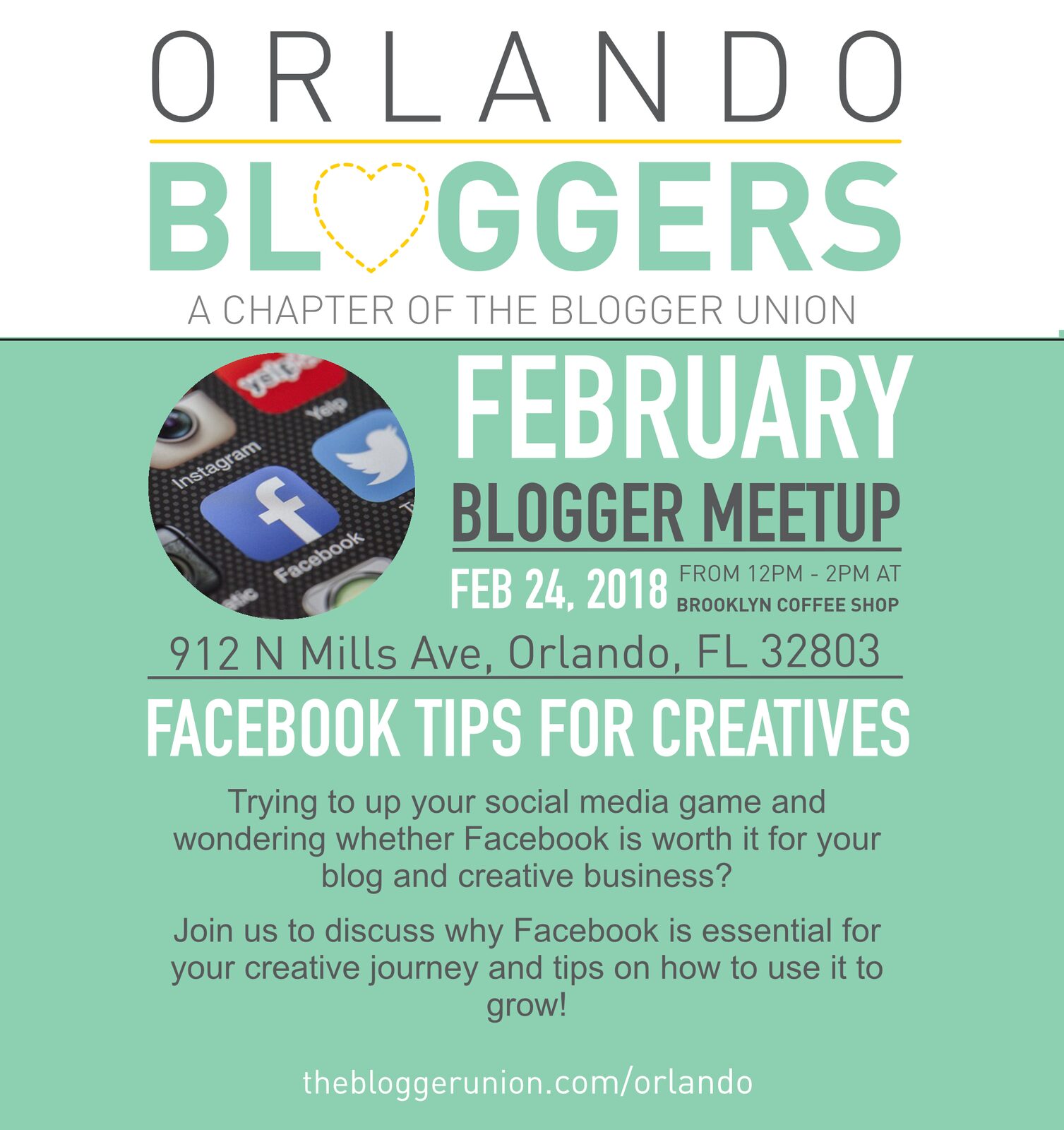 ORLANDO

BLOGGERS

A CHAPTER OF THE BLOGGER UNION

Yelp
Instagram
Facebook

FEBRUARY

BLOGGER MEETUP

FEB 24, 2018 FROM 12PM - 2PM AT BROOKLYN COFFEE SHOP

912 N Mills Ave, Orlando, FL 32803

FACEBOOK TIPS FOR CREATIVES

Trying to up your social media game and wondering whether Facebook is worth it for your blog and creative business?

Join us to discuss why Facebook is essential for your creative journey and tips on how to use it to grow!

thebloggerunion.com/orlando